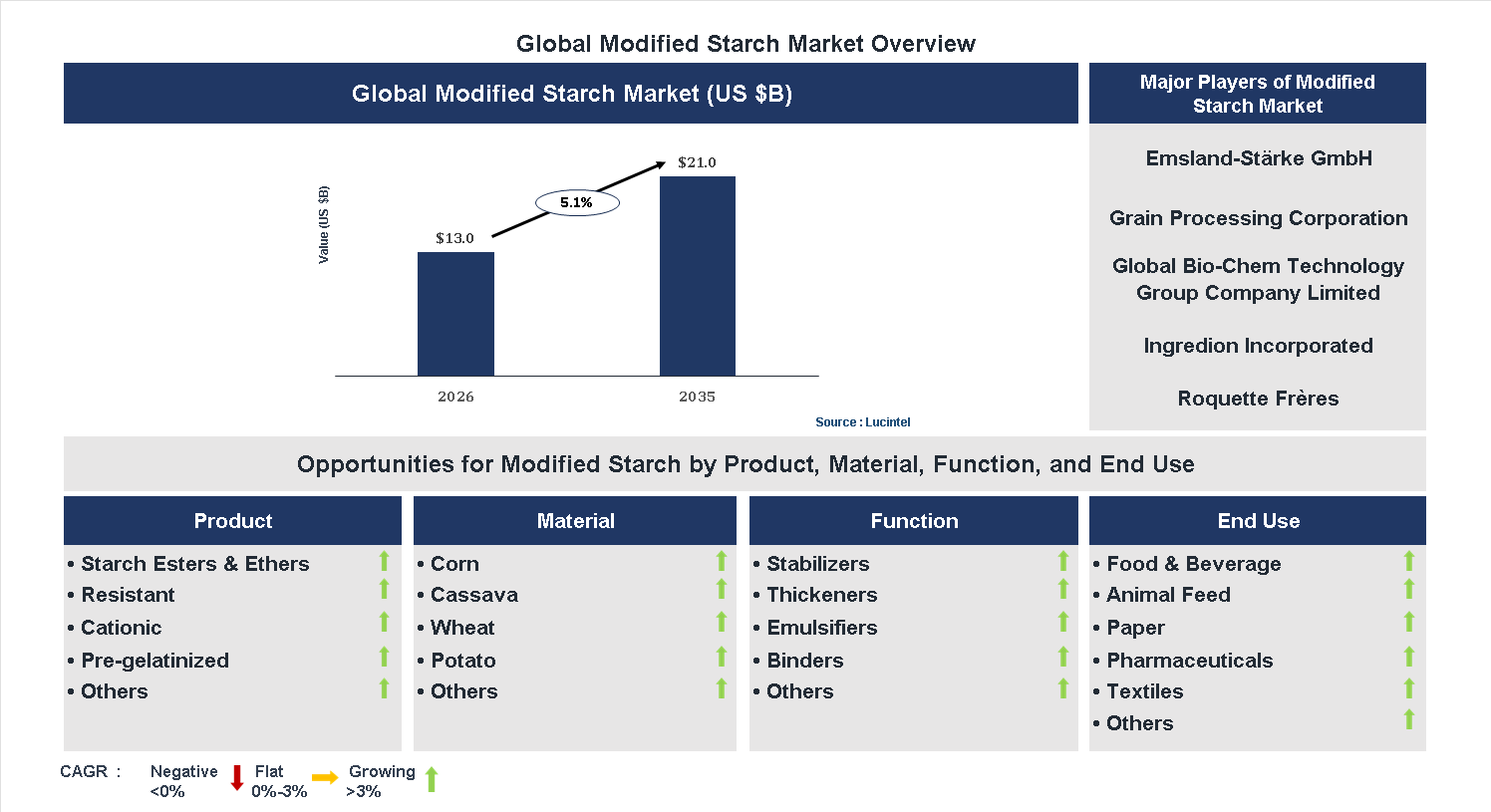 Global Modified Starch Market Overview

Global Modified Starch Market (US $B)

Value (US $B)

$13.0

5.1%

$21.0

2026

2035

Source : Lucintel

Major Players of Modified Starch Market

Emsland-Stärke GmbH

Grain Processing Corporation

Global Bio-Chem Technology Group Company Limited

Ingredion Incorporated

Roquette Frères

Opportunities for Modified Starch by Product, Material, Function, and End Use

Product
• Starch Esters & Ethers
• Resistant
• Cationic
• Pre-gelatinized
• Others

Material
• Corn
• Cassava
• Wheat
• Potato
• Others

Function
• Stabilizers
• Thickeners
• Emulsifiers
• Binders
• Others

End Use
• Food & Beverage
• Animal Feed
• Paper
• Pharmaceuticals
• Textiles
• Others

CAGR : Negative <0% Flat 0%-3% Growing >3%